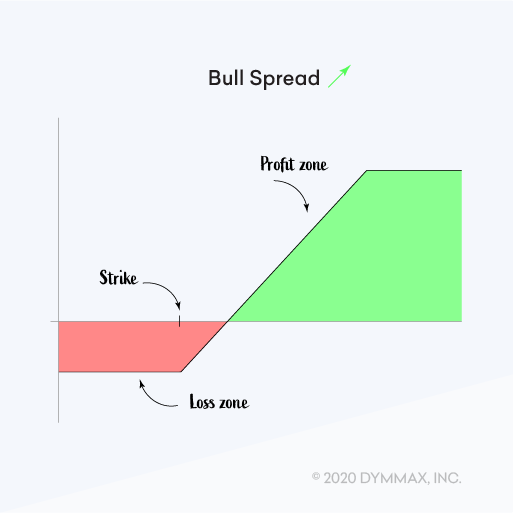 Bull Spread

Profit zone

Strike

Loss zone

© 2020 DYMMAX, INC.